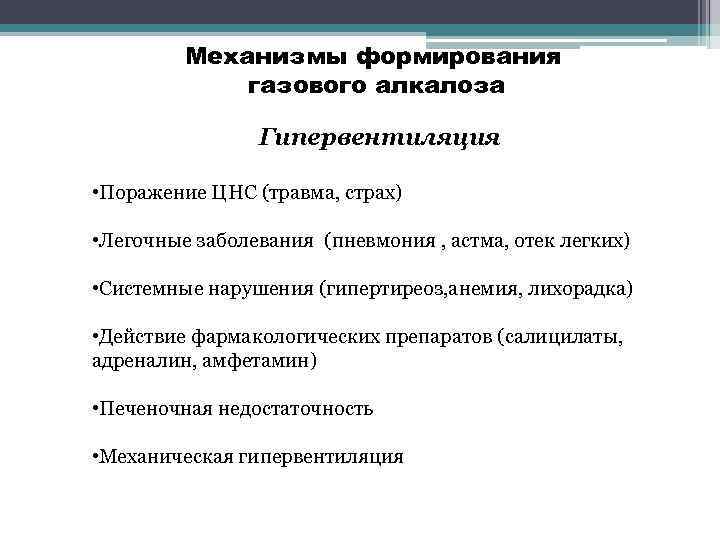 Механизмы формирования газового алкалоза

Гипервентиляция

•Поражение ЦНС (травма, страх)

•Легочные заболевания (пневмония , астма, отек легких)

•Системные нарушения (гипертиреоз,анемия, лихорадка)

•Действие фармакологических препаратов (салицилаты, адреналин, амфетамин)

•Печеночная недостаточность

•Механическая гипервентиляция